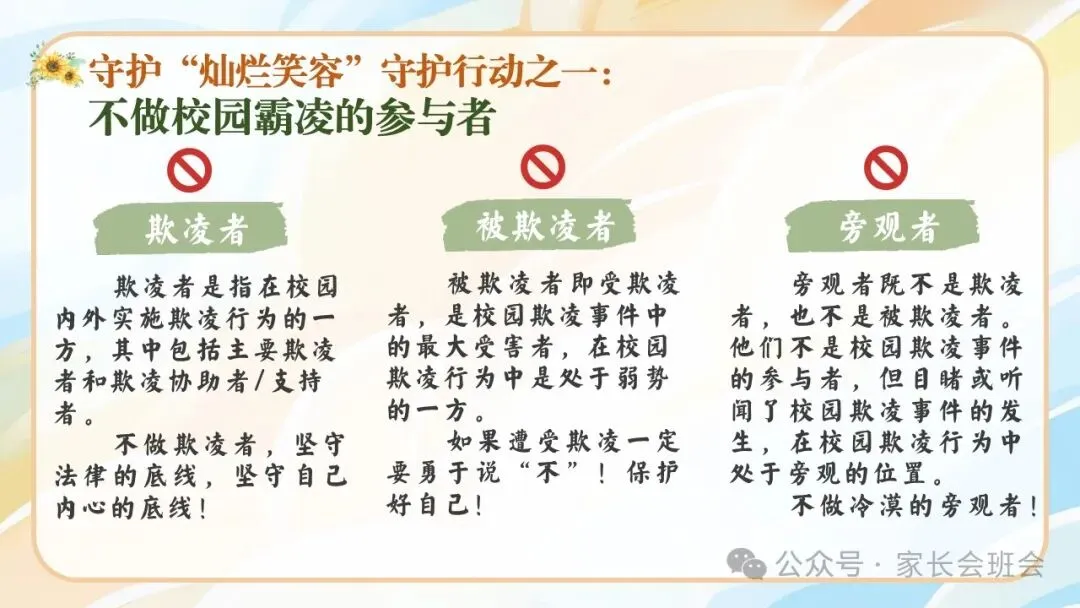 守护“灿烂笑容”守护行动之一：
不做校园霸凌的参与者

欺凌者

欺凌者是指在校园内外实施欺凌行为的一方，其中包括主要欺凌者和欺凌协助者/支持者。

不做欺凌者，坚守法律的底线，坚守自己内心的底线！

被欺凌者

被欺凌者即受欺凌者，是校园欺凌事件中的最大受害者，在校园欺凌行为中是处于弱势的一方。

如果遭受欺凌一定要勇于说“不”！保护好自己！

旁观者

旁观者既不是欺凌者，也不是被欺凌者。他们不是校园欺凌事件的参与者，但目睹或听闻了校园欺凌事件的发生，在校园欺凌行为中处于旁观的位置。

不做冷漠的旁观者！

公众号 · 家长会班会